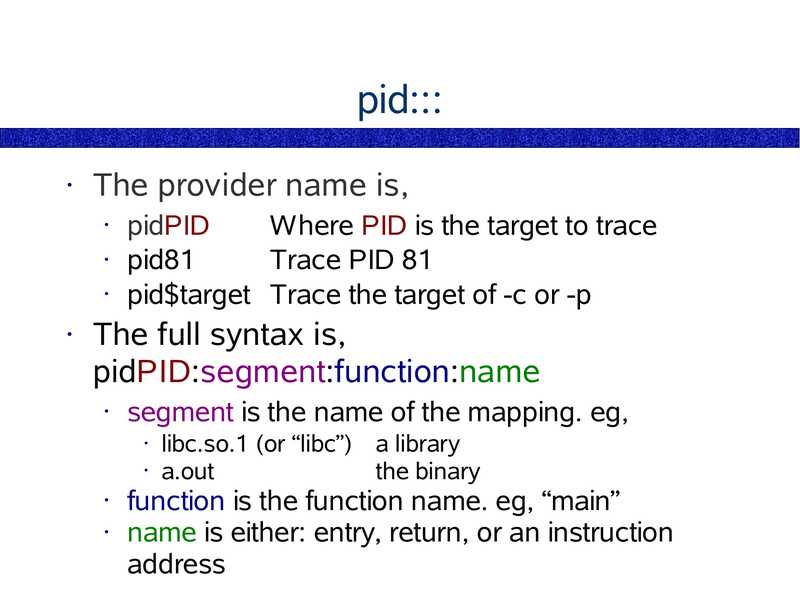 pid:::

· The provider name is,
  · pidPID Where PID is the target to trace
  · pid81 Trace PID 81
  · pid$target Trace the target of -c or -p
· The full syntax is, pidPID:segment:function:name
  · segment is the name of the mapping. eg,
    · libc.so.1 (or “libc”) a library
    · a.out the binary
  · function is the function name. eg, “main”
  · name is either: entry, return, or an instruction address